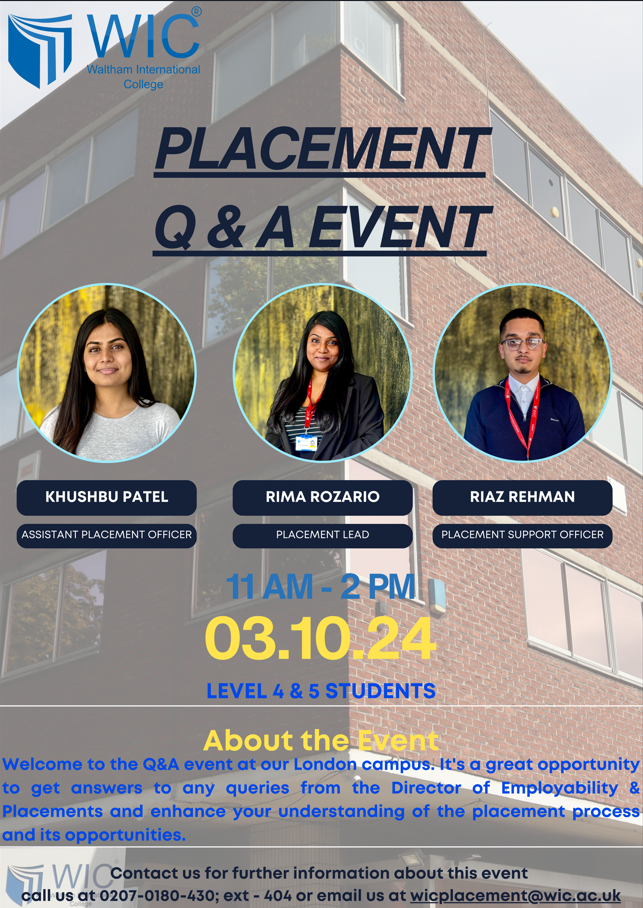 WIC®
Waltham International College

PLACEMENT Q & A EVENT

KHUSHBU PATEL
ASSISTANT PLACEMENT OFFICER

RIMA ROZARIO
PLACEMENT LEAD

RIAZ REHMAN
PLACEMENT SUPPORT OFFICER

11 AM - 2 PM
03.10.24
LEVEL 4 & 5 STUDENTS

About the Event
Welcome to the Q&A event at our London campus. It's a great opportunity to get answers to any queries from the Director of Employability & Placements and enhance your understanding of the placement process and its opportunities.

WIC

Contact us for further information about this event
call us at 0207-0180-430; ext - 404 or email us at wicplacement@wic.ac.uk